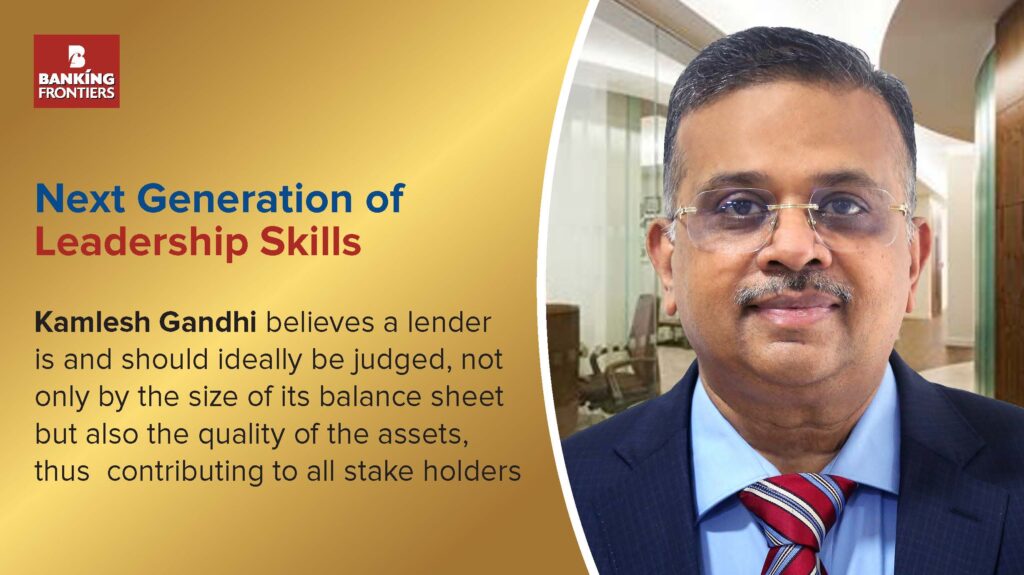 BANKING FRONTIERS

Next Generation of Leadership Skills

Kamlesh Gandhi believes a lender is and should ideally be judged, not only by the size of its balance sheet but also the quality of the assets, thus contributing to all stake holders